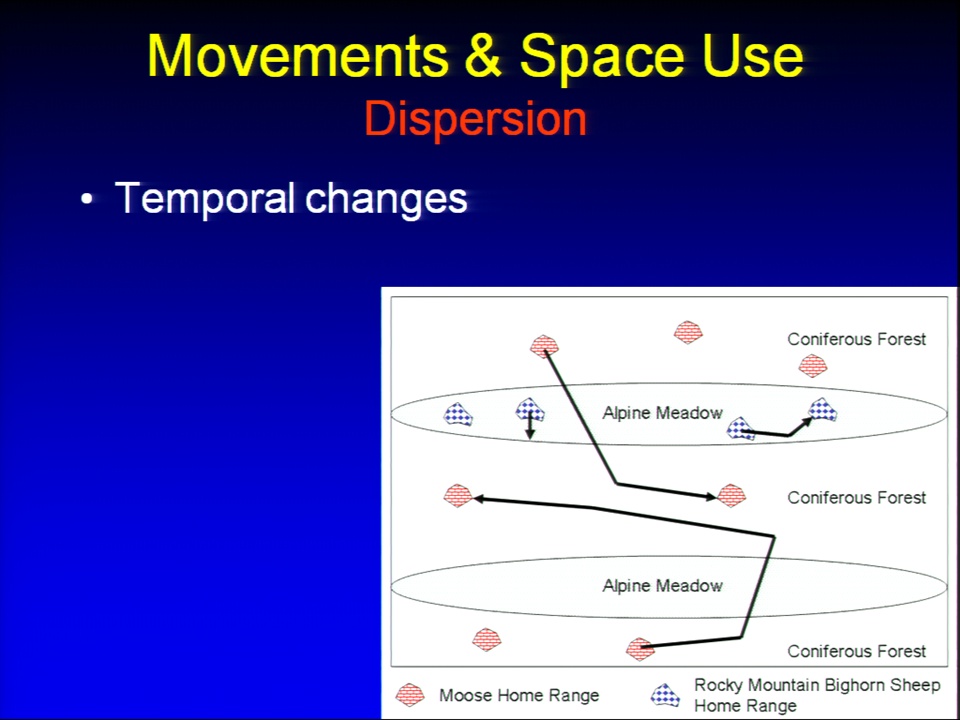 Movements & Space Use
Dispersion

• Temporal changes

Coniferous Forest
Alpine Meadow
Coniferous Forest
Alpine Meadow
Coniferous Forest

Moose Home Range
Rocky Mountain Bighorn Sheep Home Range